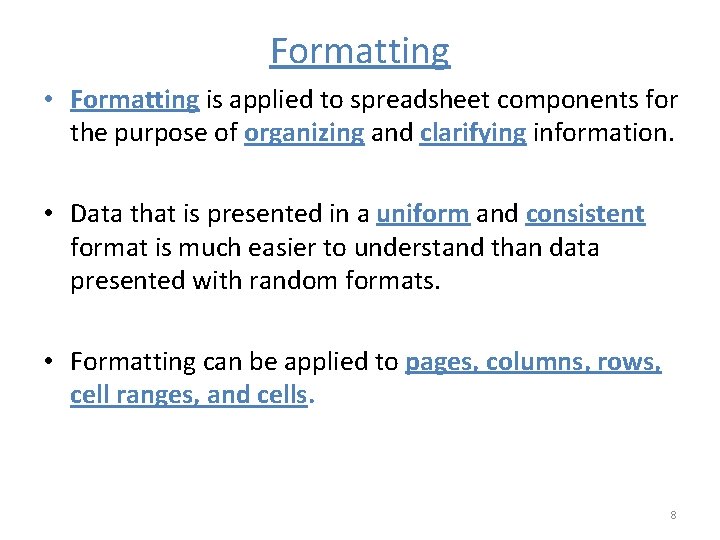 Formatting

• Formatting is applied to spreadsheet components for the purpose of organizing and clarifying information.

• Data that is presented in a uniform and consistent format is much easier to understand than data presented with random formats.

• Formatting can be applied to pages, columns, rows, cell ranges, and cells.

8